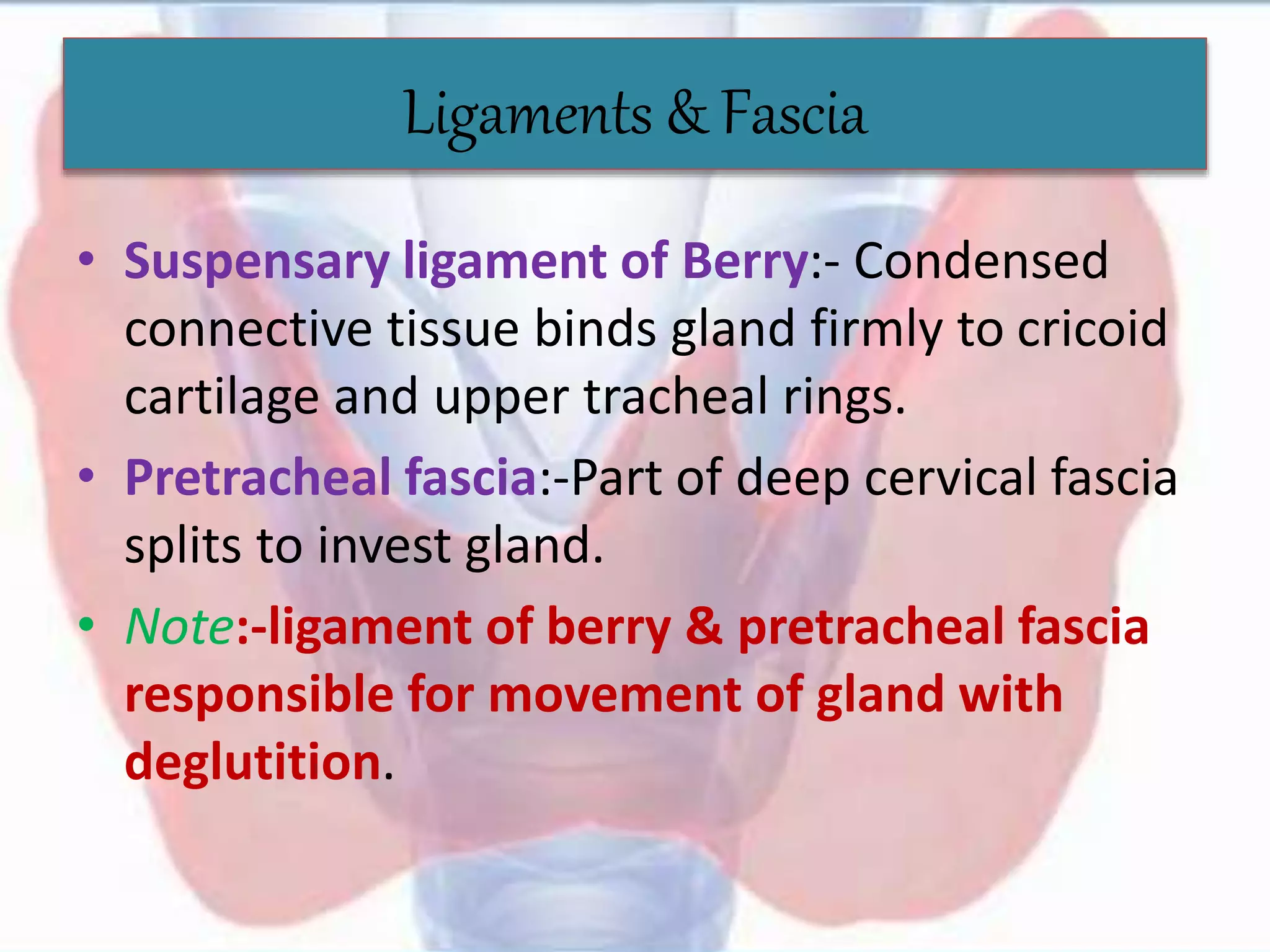 Ligaments & Fascia

• Suspensary ligament of Berry:- Condensed connective tissue binds gland firmly to cricoid cartilage and upper tracheal rings.

• Pretracheal fascia:-Part of deep cervical fascia splits to invest gland.

• Note:-ligament of berry & pretracheal fascia responsible for movement of gland with deglutition.